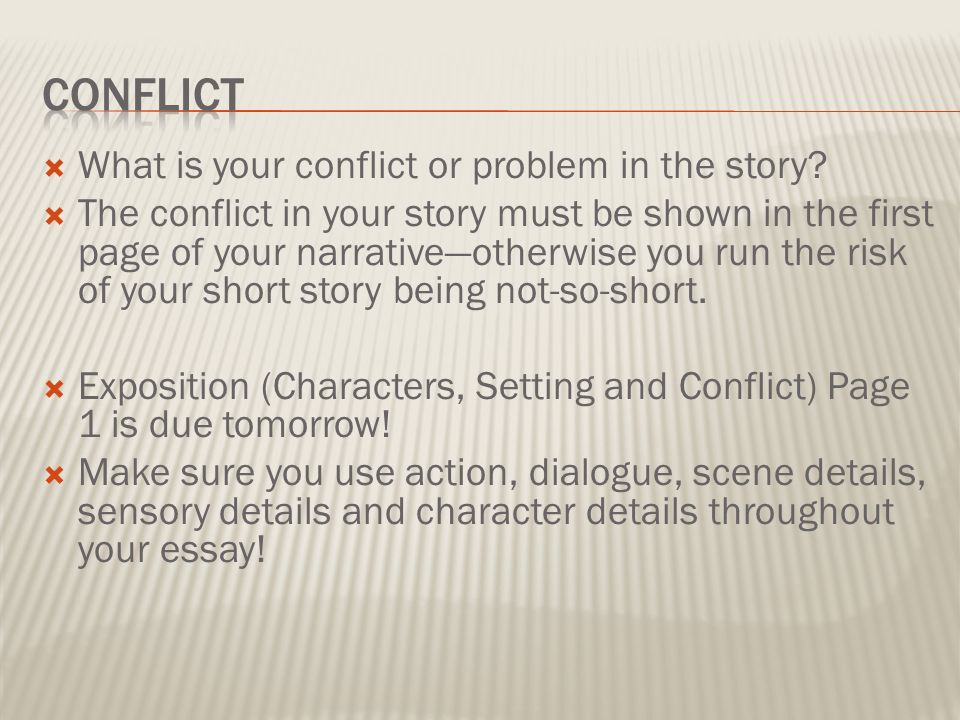 CONFLICT

What is your conflict or problem in the story?

The conflict in your story must be shown in the first page of your narrative—otherwise you run the risk of your short story being not-so-short.

Exposition (Characters, Setting and Conflict) Page 1 is due tomorrow!

Make sure you use action, dialogue, scene details, sensory details and character details throughout your essay!